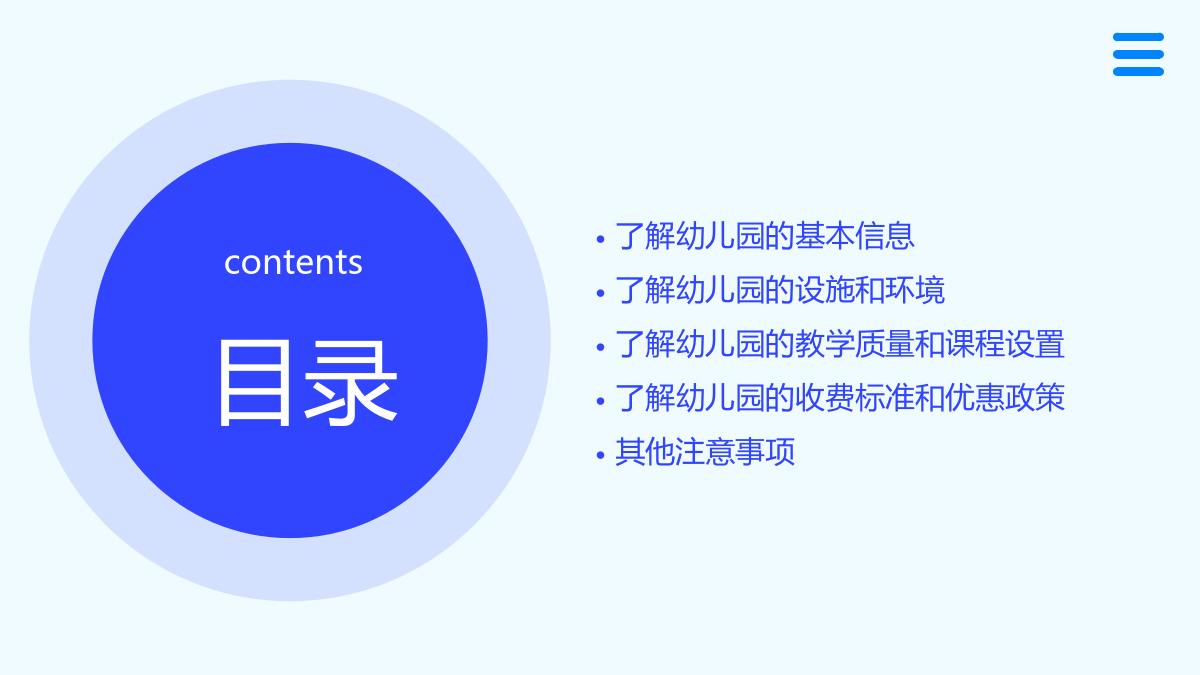 contents

目录

• 了解幼儿园的基本信息
• 了解幼儿园的设施和环境
• 了解幼儿园的教学质量和课程设置
• 了解幼儿园的收费标准和优惠政策
• 其他注意事项